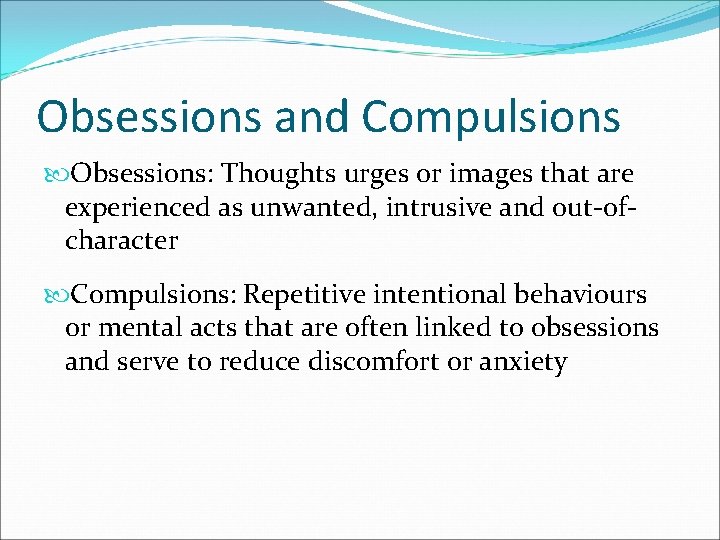 Obsessions and Compulsions

Obsessions: Thoughts urges or images that are experienced as unwanted, intrusive and out-of-character

Compulsions: Repetitive intentional behaviours or mental acts that are often linked to obsessions and serve to reduce discomfort or anxiety